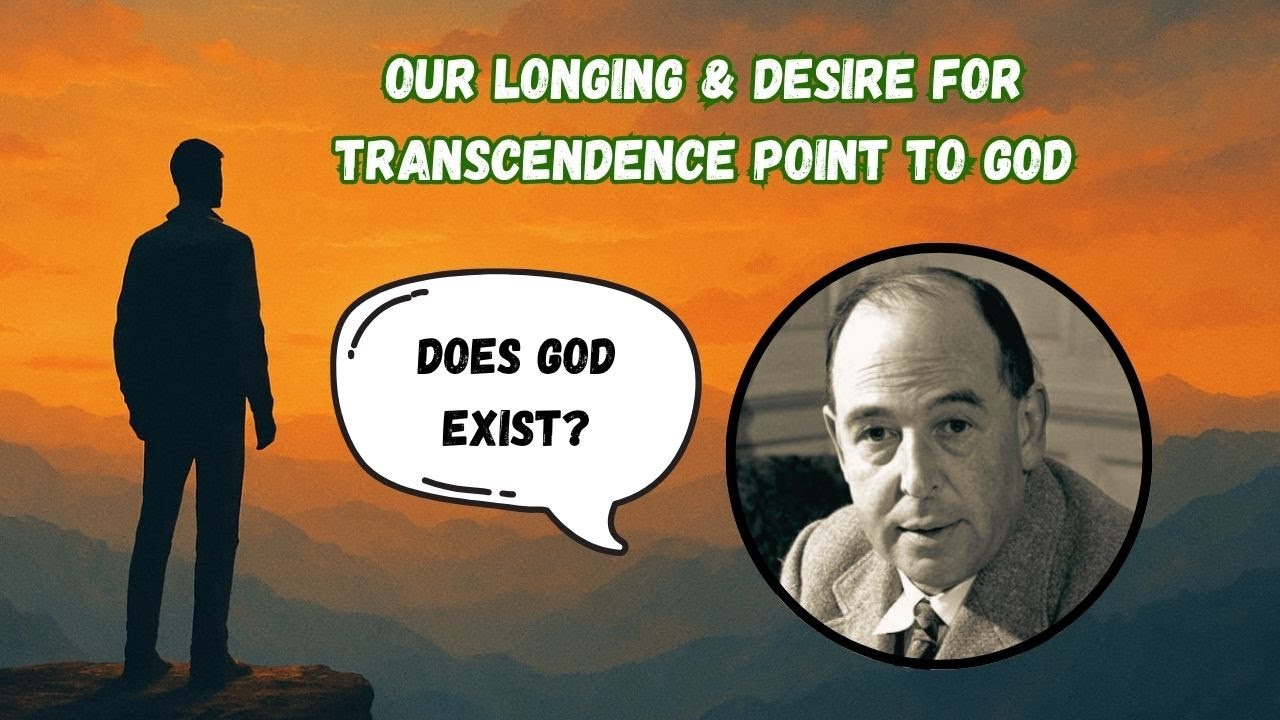 OUR LONGING & DESIRE FOR TRANSCENDENCE POINT TO GOD

DOES GOD EXIST?